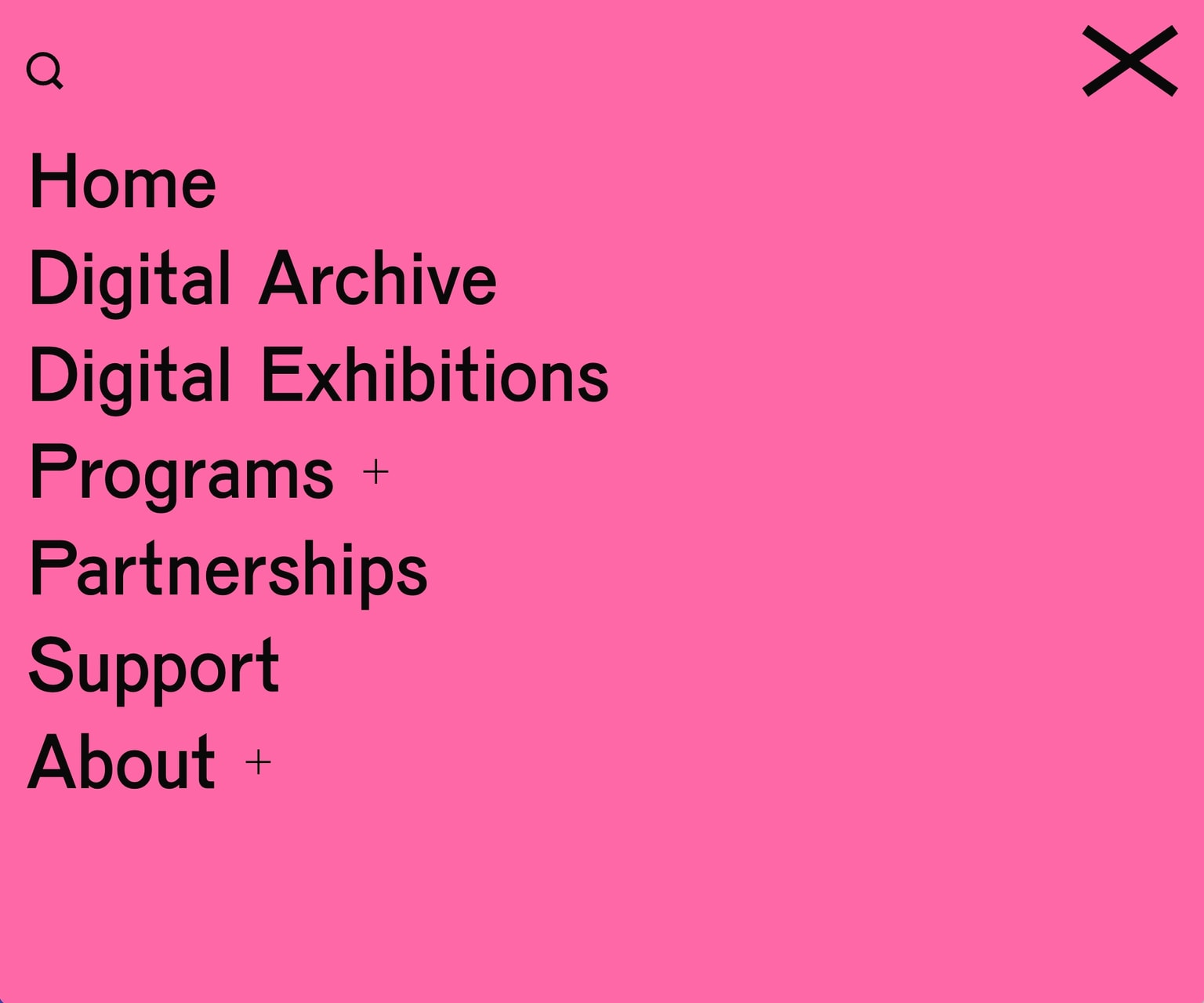 Home
Digital Archive
Digital Exhibitions
Programs +
Partnerships
Support
About +